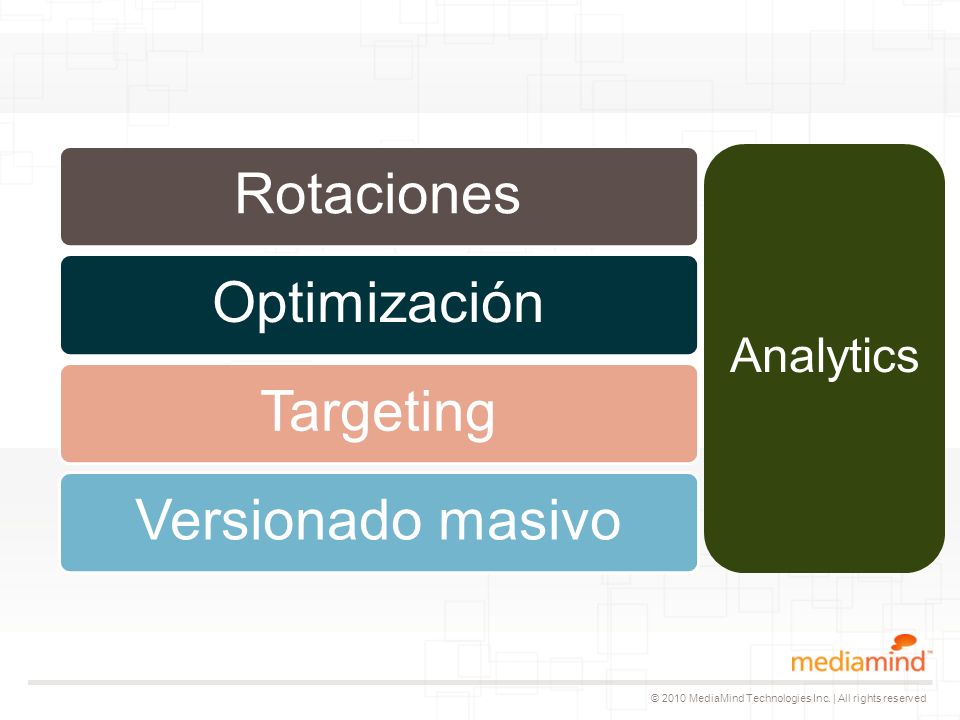 Rotaciones

Optimización

Targeting

Versionado masivo

Analytics

mediamind™

© 2010 MediaMind Technologies Inc. | All rights reserved